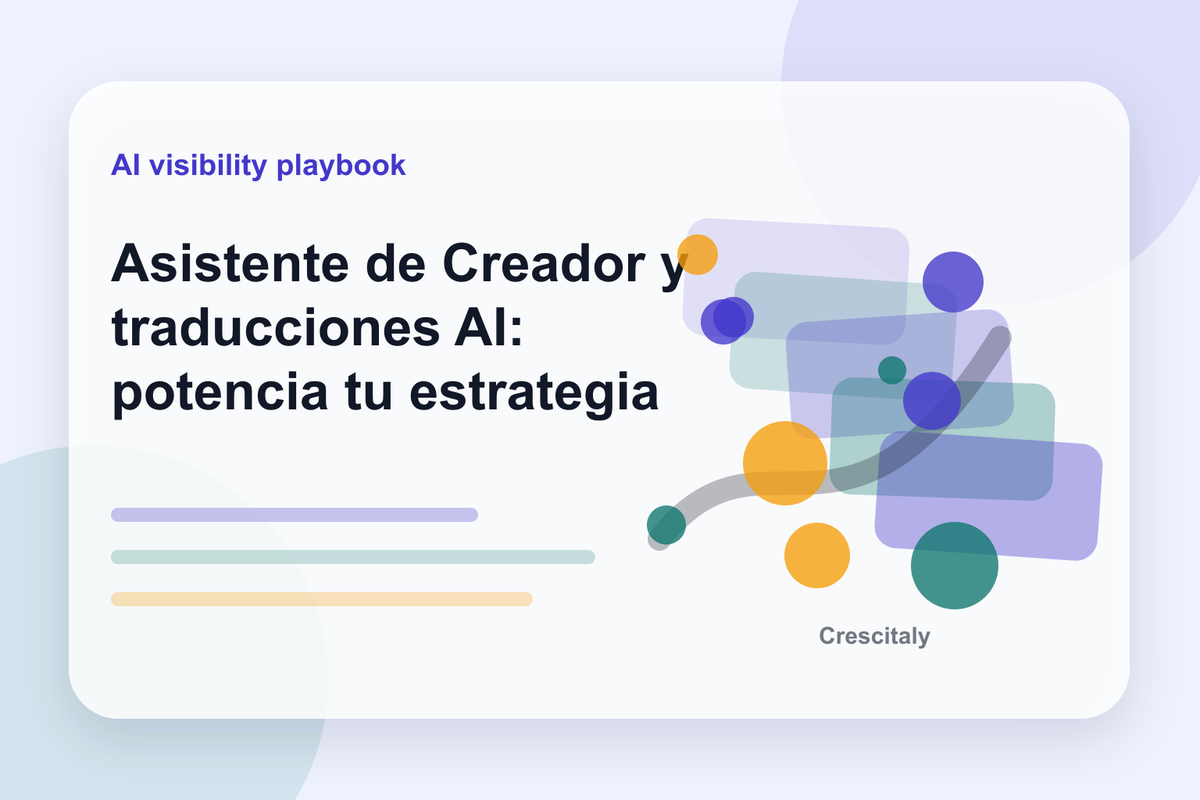 AI visibility playbook

Asistente de Creador y traducciones AI: potencia tu estrategia

Crescitaly